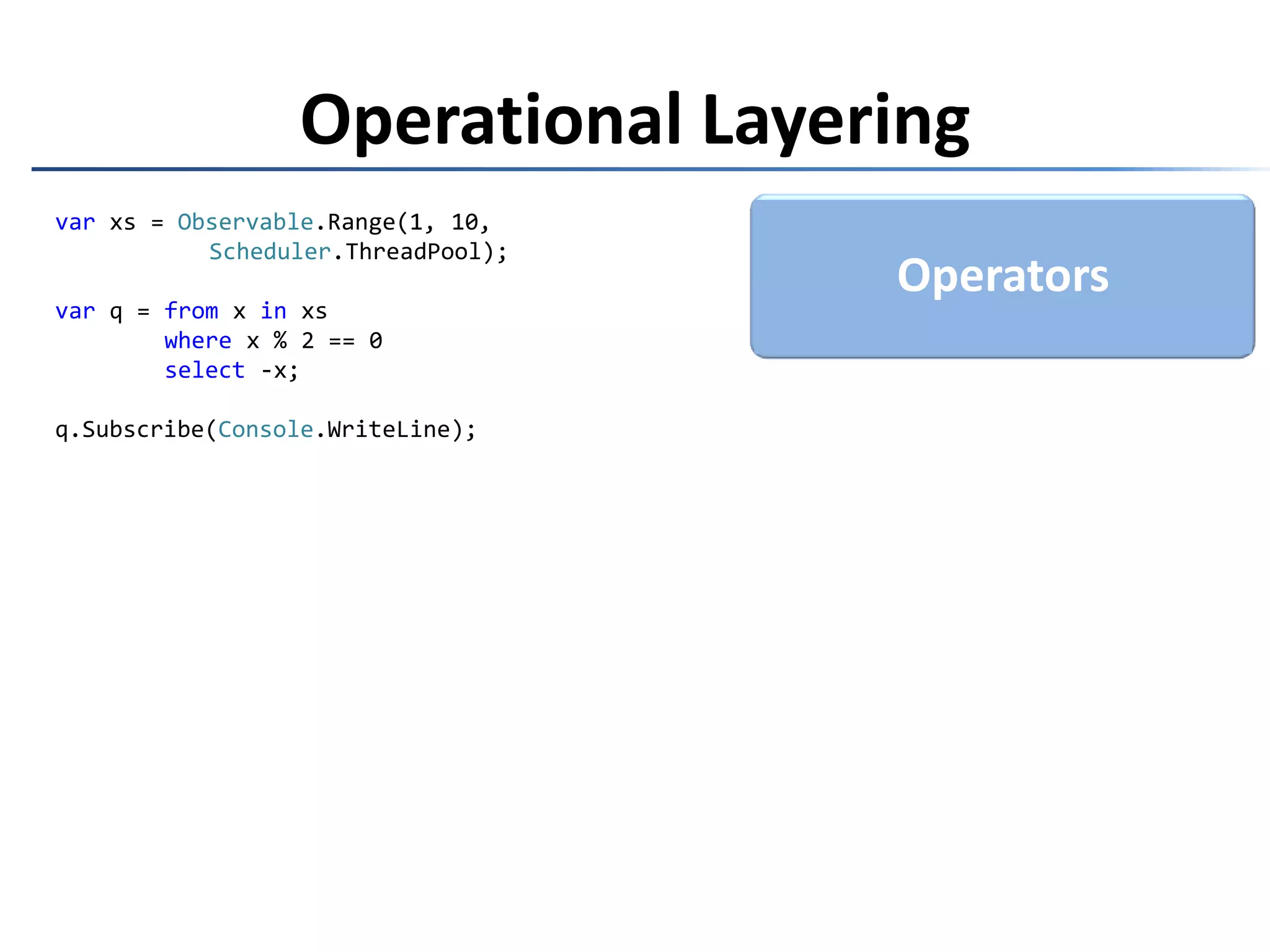 Operational Layering

var xs = Observable.Range(1, 10,
           Scheduler.ThreadPool);

var q = from x in xs
        where x % 2 == 0
        select -x;

q.Subscribe(Console.WriteLine);

Operators